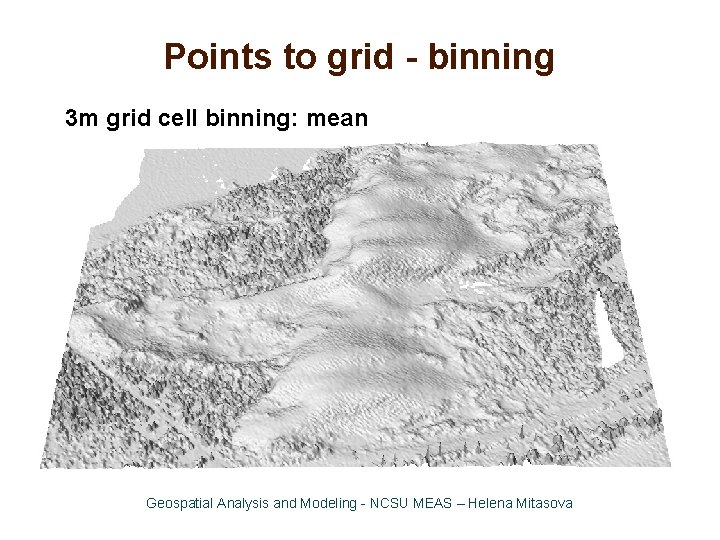 Points to grid - binning

3m grid cell binning: mean

Geospatial Analysis and Modeling - NCSU MEAS – Helena Mitasova